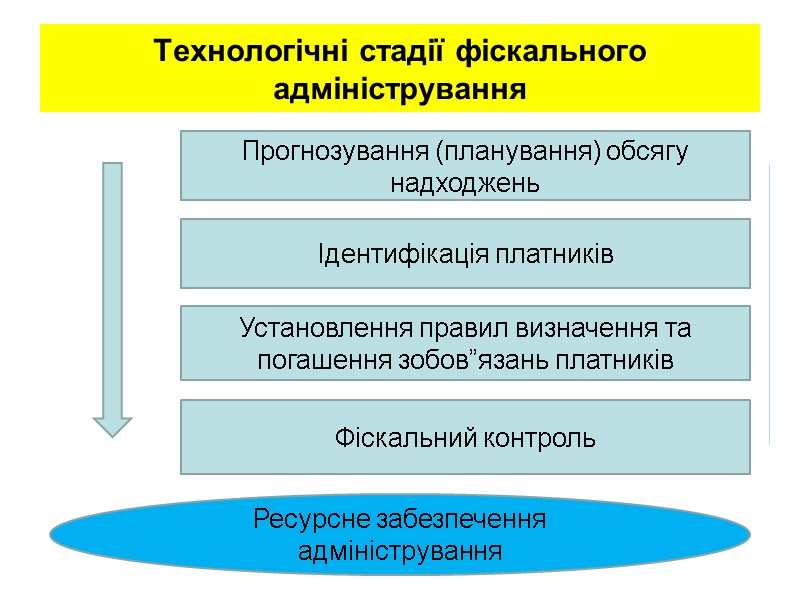 Технологічні стадії фіскального адміністрування

Прогнозування (планування) обсягу надходжень

Ідентифікація платників

Установлення правил визначення та погашення зобов”язань платників

Фіскальний контроль

Ресурсне забезпечення адміністрування